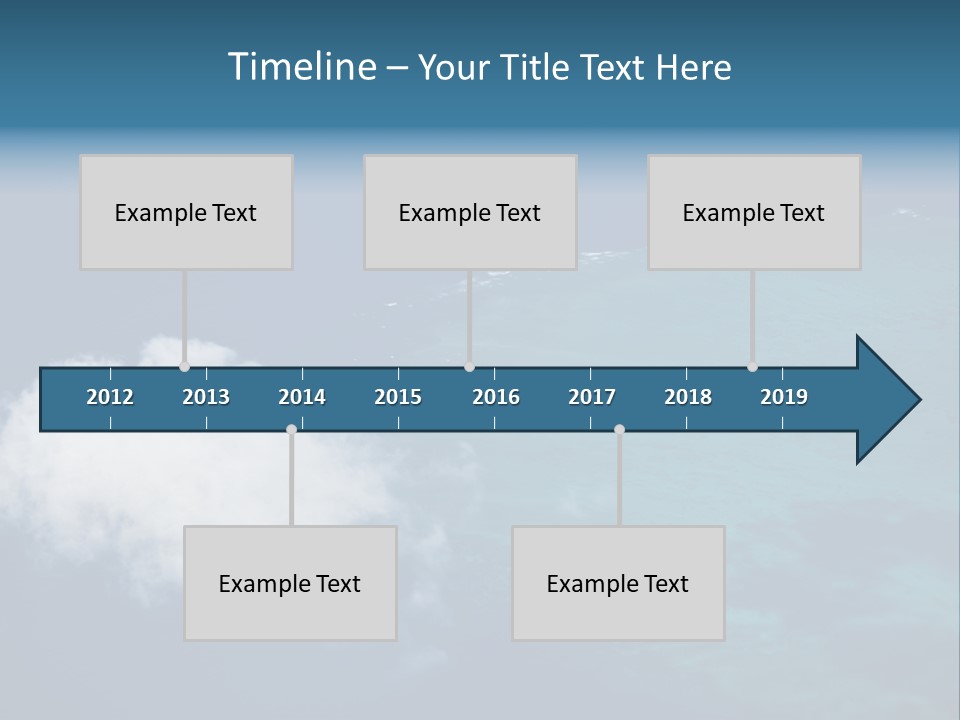 Timeline – Your Title Text Here

Example Text

Example Text

Example Text

2012 2013 2014 2015 2016 2017 2018 2019

Example Text

Example Text